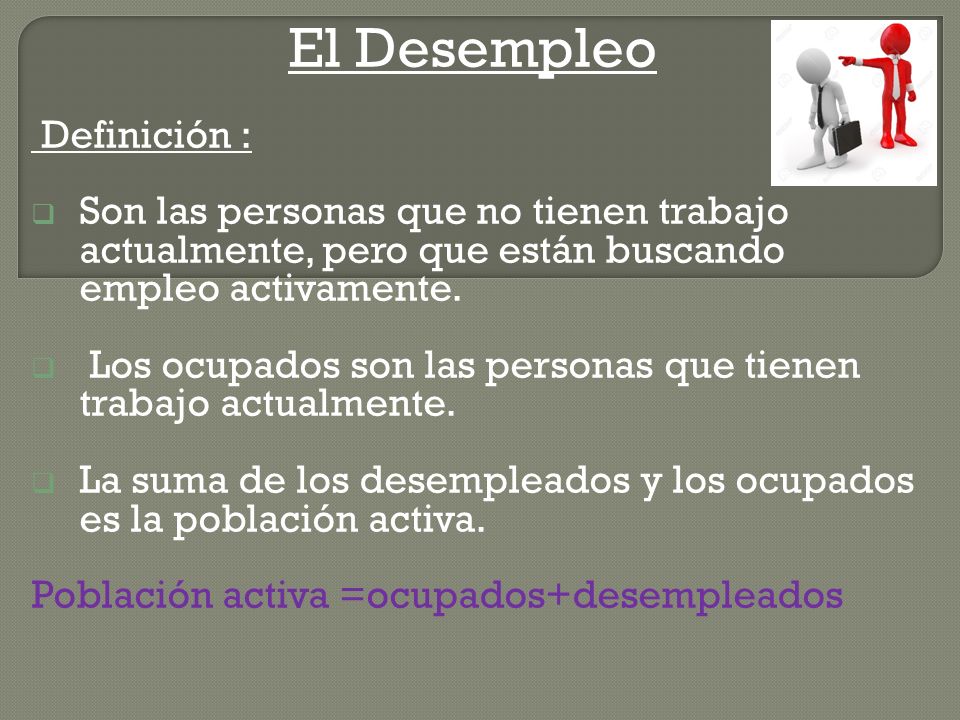 El Desempleo

Definición :

Son las personas que no tienen trabajo actualmente, pero que están buscando empleo activamente.

Los ocupados son las personas que tienen trabajo actualmente.

La suma de los desempleados y los ocupados es la población activa.

Población activa =ocupados+desempleados